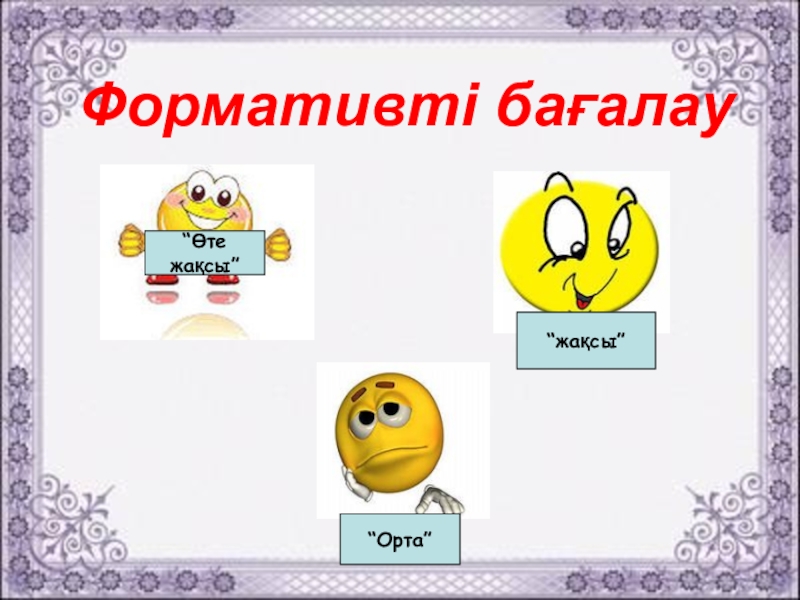 Формативті бағалау

“Өте жақсы”

“жақсы”

“Орта”